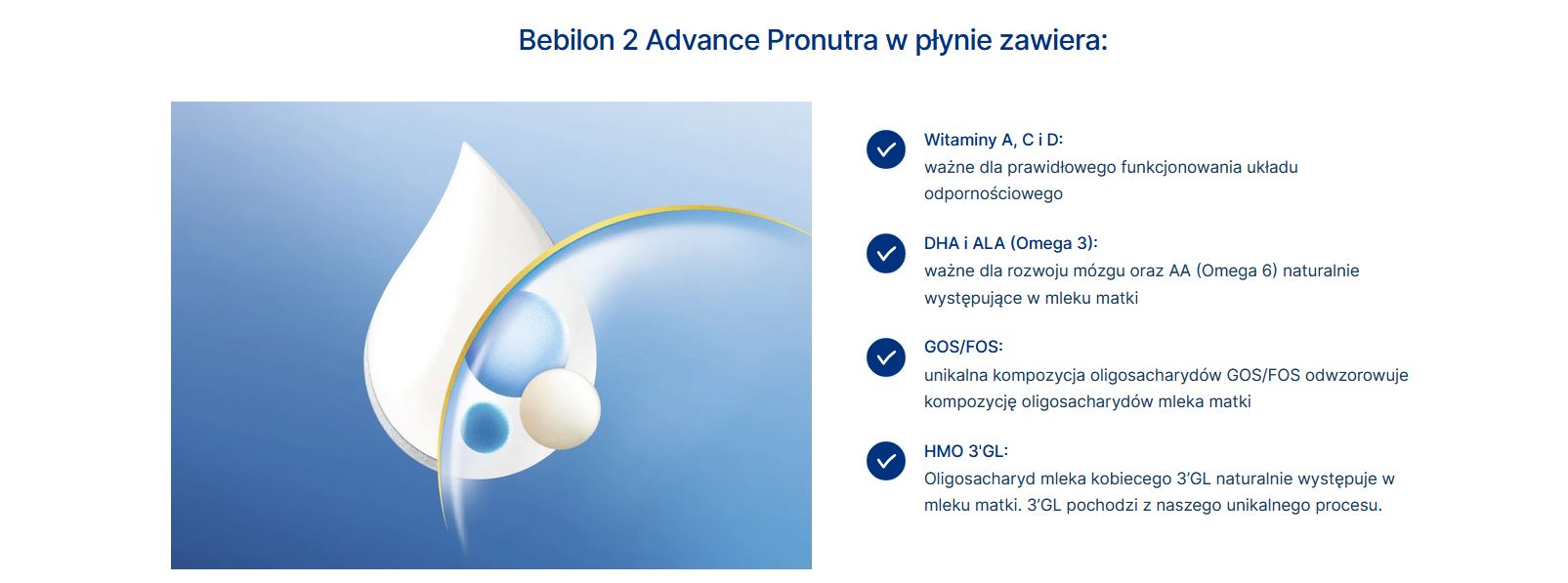 Bebilon 2 Advance Pronutra w płynie zawiera:

Witaminy A, C i D:
ważne dla prawidłowego funkcjonowania układu odpornościowego

DHA i ALA (Omega 3):
ważne dla rozwoju mózgu oraz AA (Omega 6) naturalnie występujące w mleku matki

GOS/FOS:
unikalna kompozycja oligosacharydów GOS/FOS odwzorowuje kompozycję oligosacharydów mleka matki

HMO 3'GL:
Oligosacharyd mleka kobiecego 3'GL naturalnie występuje w mleku matki. 3'GL pochodzi z naszego unikalnego procesu.